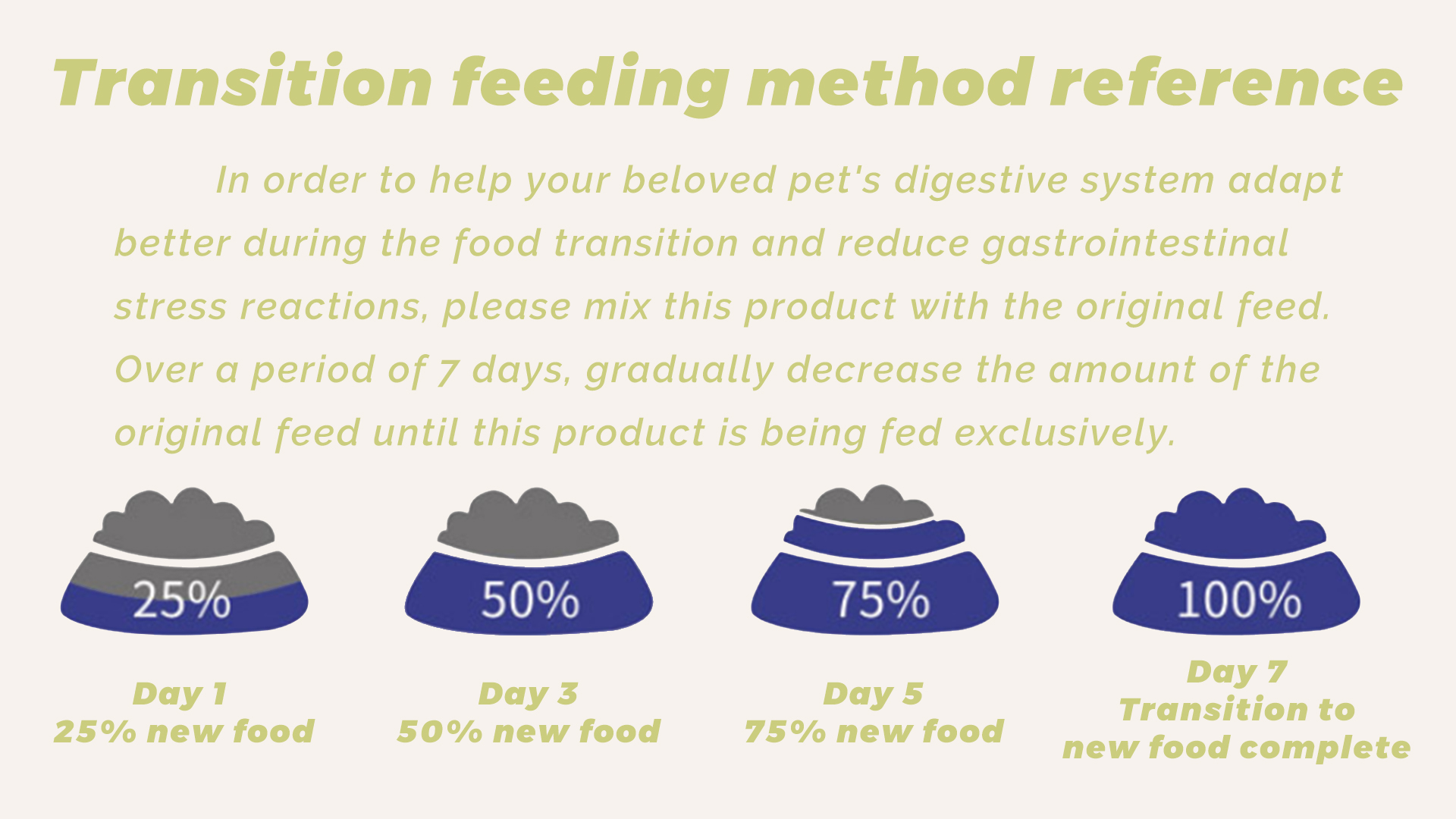 Transition feeding method reference

In order to help your beloved pet's digestive system adapt better during the food transition and reduce gastrointestinal stress reactions, please mix this product with the original feed. Over a period of 7 days, gradually decrease the amount of the original feed until this product is being fed exclusively.

25%

50%

75%

100%

Day 1
25% new food

Day 3
50% new food

Day 5
75% new food

Day 7
Transition to
new food complete